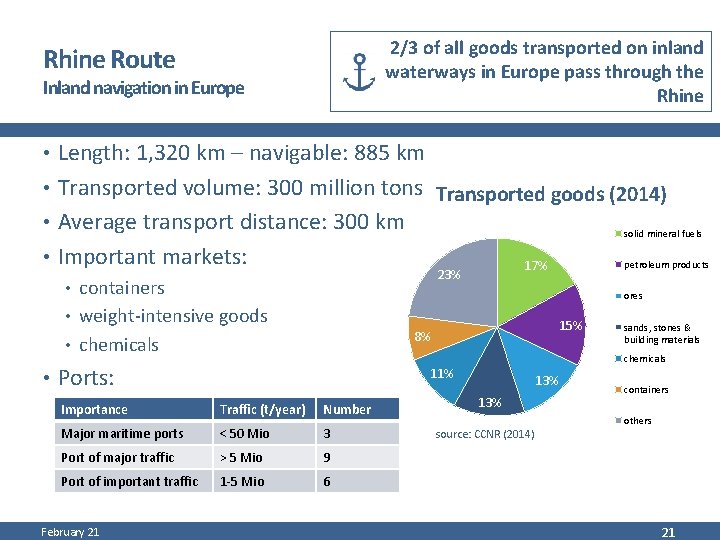 Rhine Route
Inland navigation in Europe

2/3 of all goods transported on inland waterways in Europe pass through the Rhine

• Length: 1,320 km – navigable: 885 km
• Transported volume: 300 million tons
• Average transport distance: 300 km
• Important markets:
 • containers
 • weight-intensive goods
 • chemicals
• Ports:

| Importance | Traffic (t/year) | Number |
|---|---|---|
| Major maritime ports | < 50 Mio | 3 |
| Port of major traffic | > 5 Mio | 9 |
| Port of important traffic | 1-5 Mio | 6 |

Transported goods (2014)

17%
15%
13%
13%
11%
8%
23%

solid mineral fuels
petroleum products
ores
sands, stones & building materials
chemicals
containers
others

source: CCNR (2014)

February 21
21